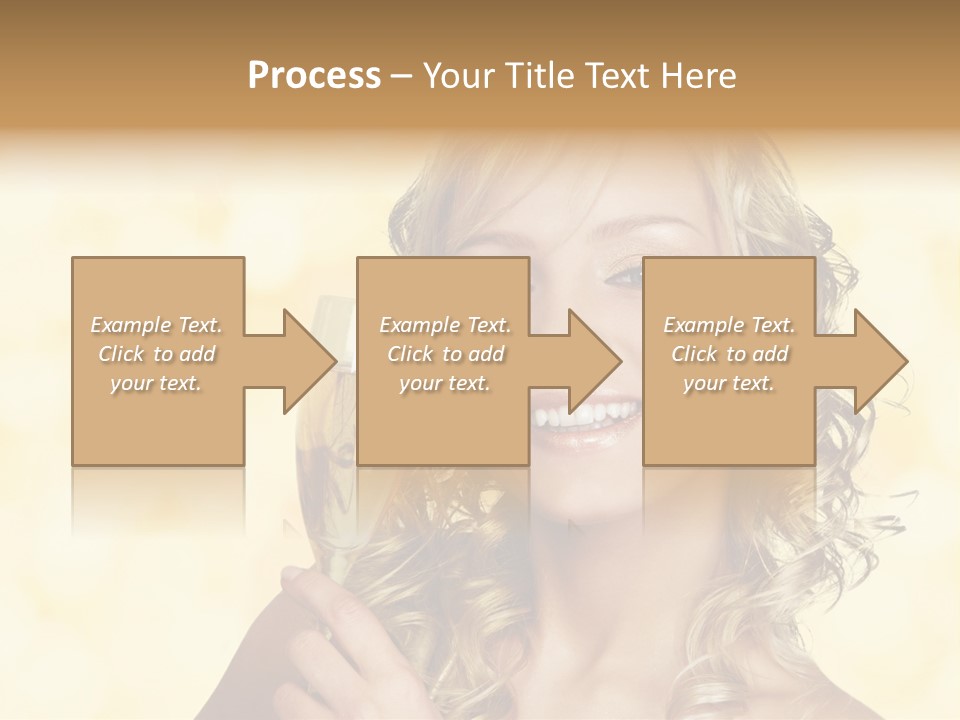 Process – Your Title Text Here

Example Text. Click to add your text.

Example Text. Click to add your text.

Example Text. Click to add your text.